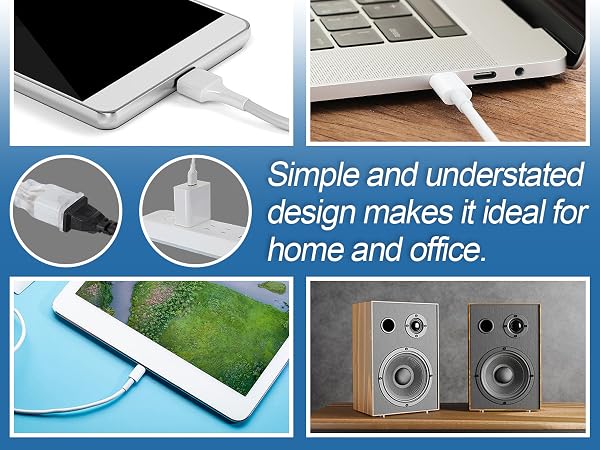 Simple and understated design makes it ideal for home and office.